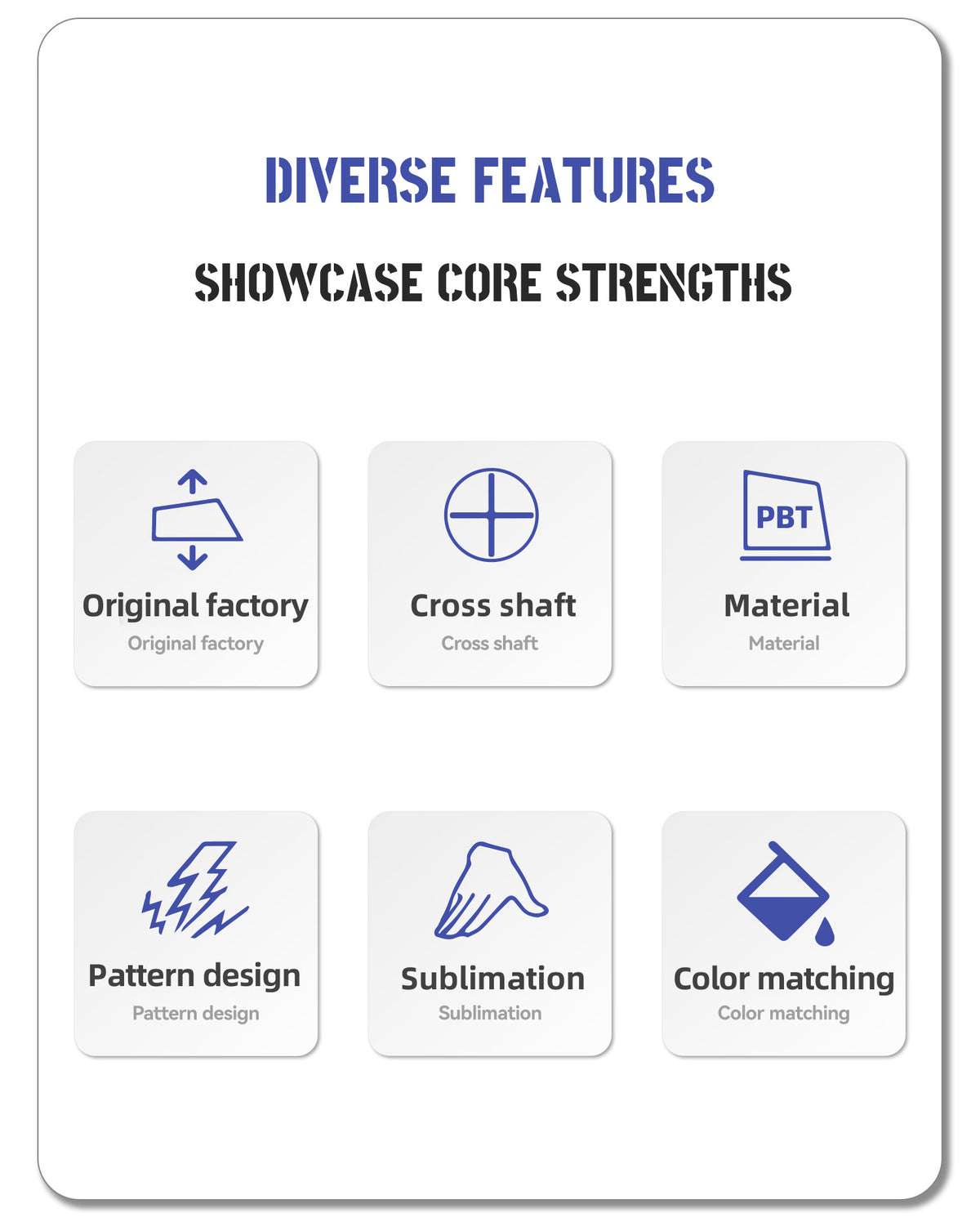 DIVERSE FEATURES

SHOWCASE CORE STRENGTHS

Original factory
Original factory

Cross shaft
Cross shaft

PBT

Material
Material

Pattern design
Pattern design

Sublimation
Sublimation

Color matching
Color matching